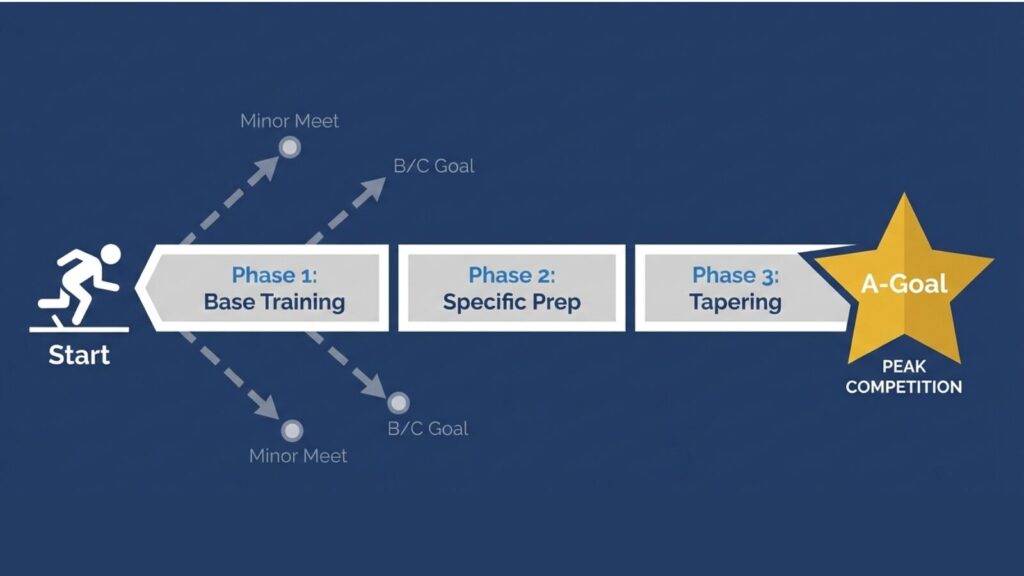 Minor Meet

B/C Goal

Start

Phase 1:
Base Training

Phase 2:
Specific Prep

Phase 3:
Tapering

A-Goal

PEAK
COMPETITION

B/C Goal

Minor Meet